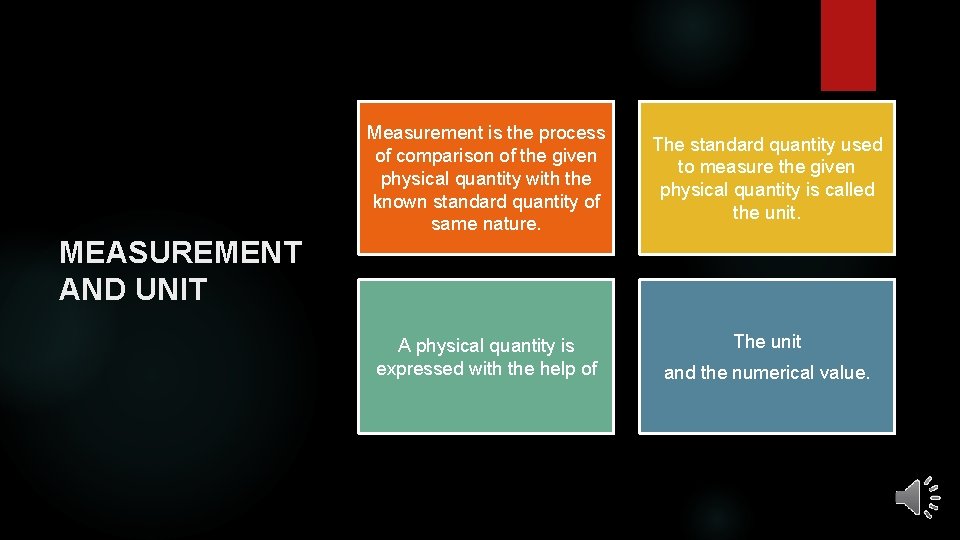 MEASUREMENT AND UNIT

Measurement is the process of comparison of the given physical quantity with the known standard quantity of same nature.

The standard quantity used to measure the given physical quantity is called the unit.

A physical quantity is expressed with the help of

The unit

and the numerical value.